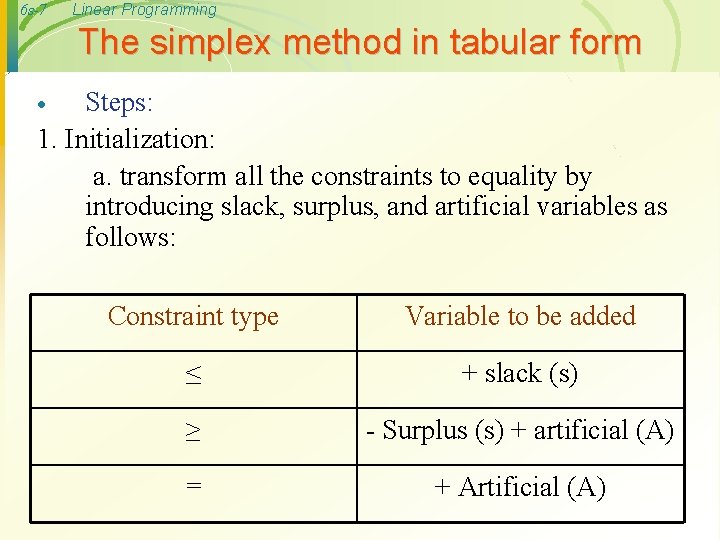 6s-7 Linear Programming

The simplex method in tabular form

• Steps:

1. Initialization:

a. transform all the constraints to equality by introducing slack, surplus, and artificial variables as follows:

| Constraint type | Variable to be added |
|---|---|
| $\leq$ | + slack (s) |
| $\geq$ | - Surplus (s) + artificial (A) |
| = | + Artificial (A) |